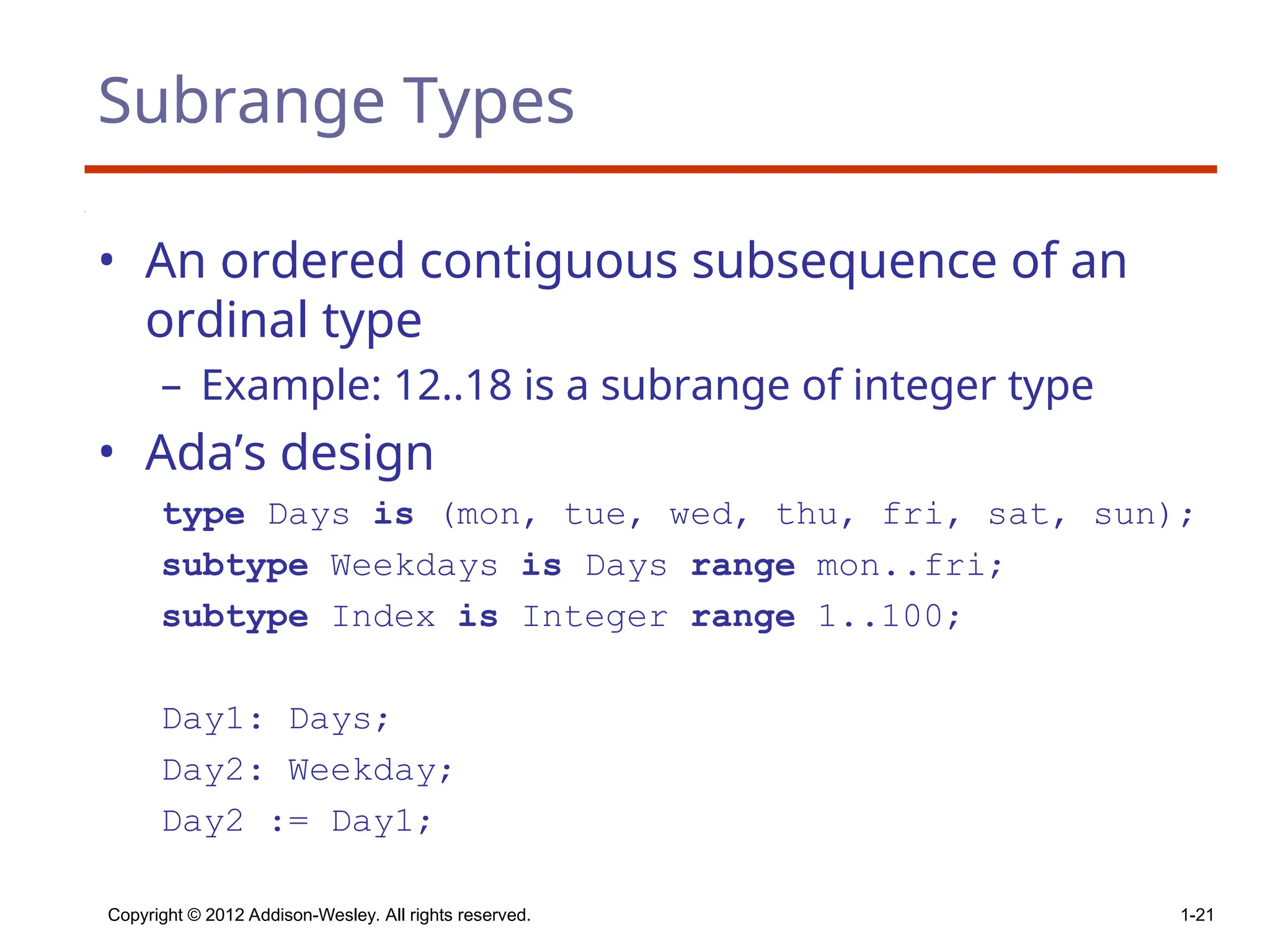 Subrange Types

• An ordered contiguous subsequence of an ordinal type
– Example: 12..18 is a subrange of integer type

• Ada's design

type Days is (mon, tue, wed, thu, fri, sat, sun);
subtype Weekdays is Days range mon..fri;
subtype Index is Integer range 1..100;

Day1: Days;
Day2: Weekday;
Day2 := Day1;

Copyright © 2012 Addison-Wesley. All rights reserved.

1-21